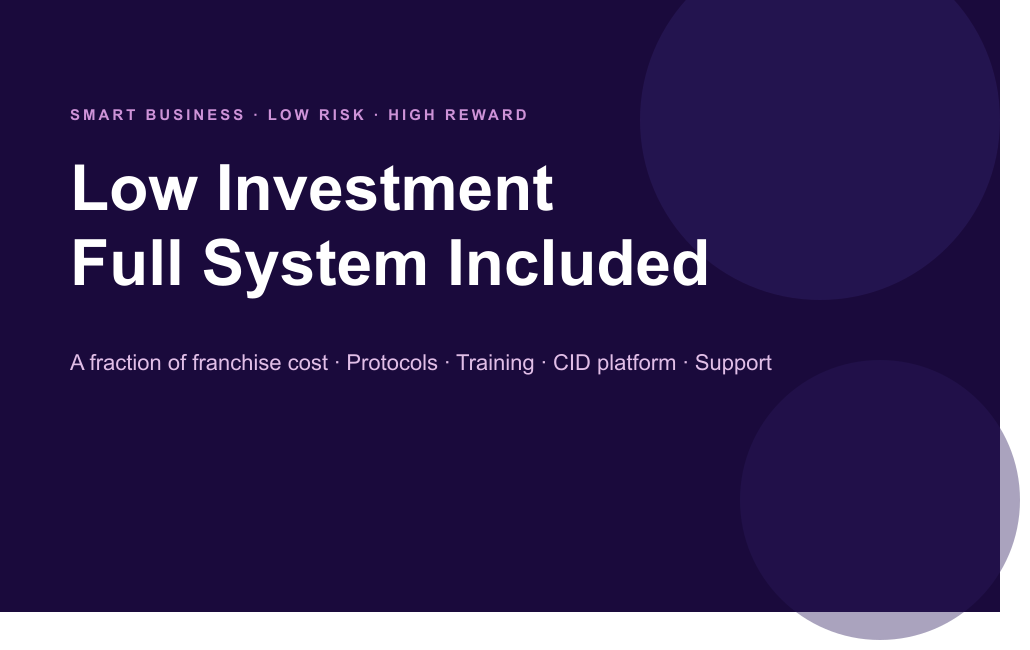 SMART BUSINESS · LOW RISK · HIGH REWARD

Low Investment
Full System Included

A fraction of franchise cost · Protocols · Training · CID platform · Support